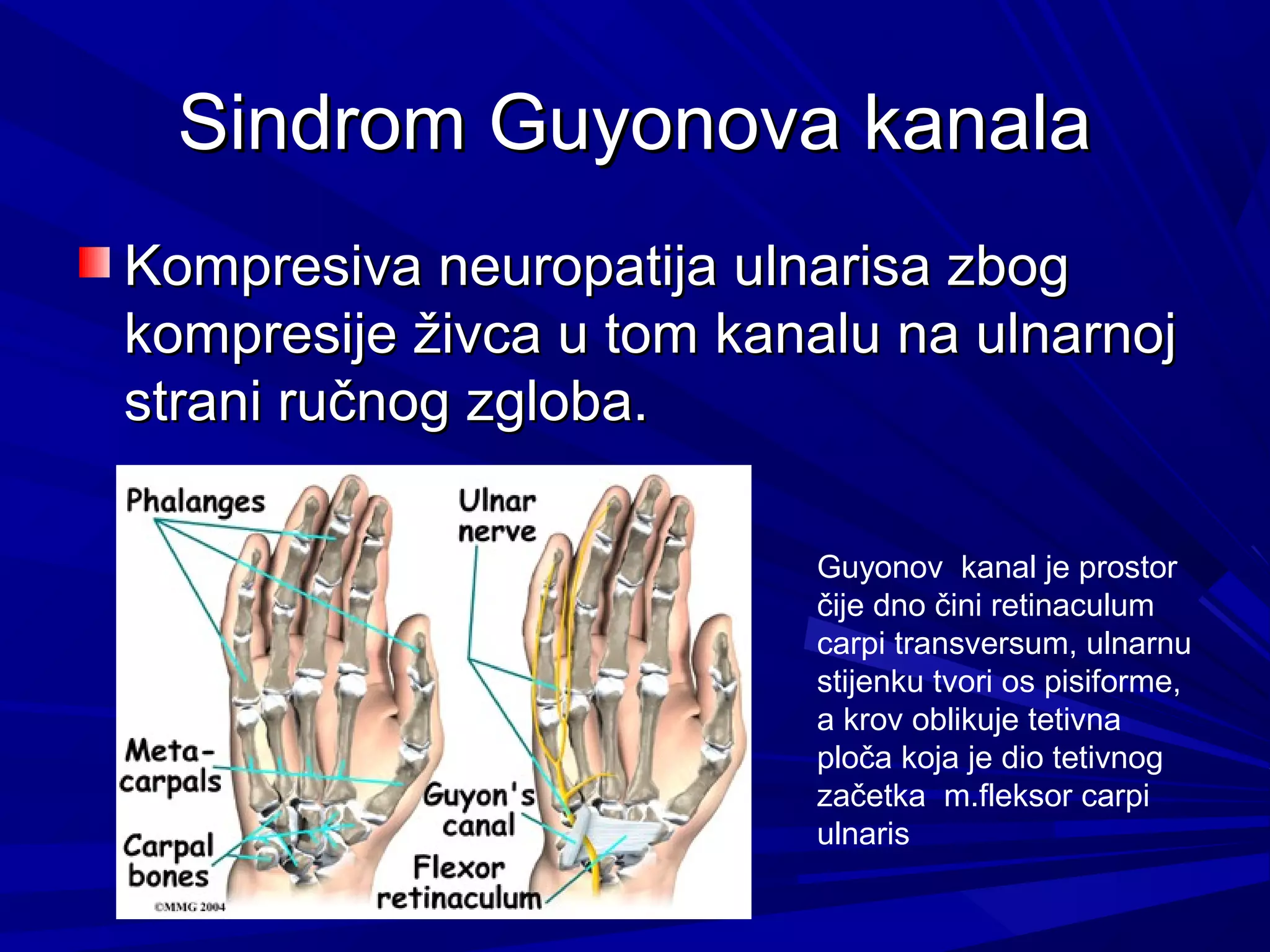 Sindrom Guyonova kanala

Kompresiva neuropatija ulnarisa zbog kompresije živca u tom kanalu na ulnarnoj strani ručnog zgloba.

Phalanges

Meta-carpals

Carpal bones

©MMG 2004

Ulnar nerve

Guyon's canal

Flexor retinaculum

Guyonov kanal je prostor čije dno čini retinaculum carpi transversum, ulnarnu stijenku tvori os pisiforme, a krov oblikuje tetivna ploča koja je dio tetivnog začetka m.fleksor carpi ulnaris